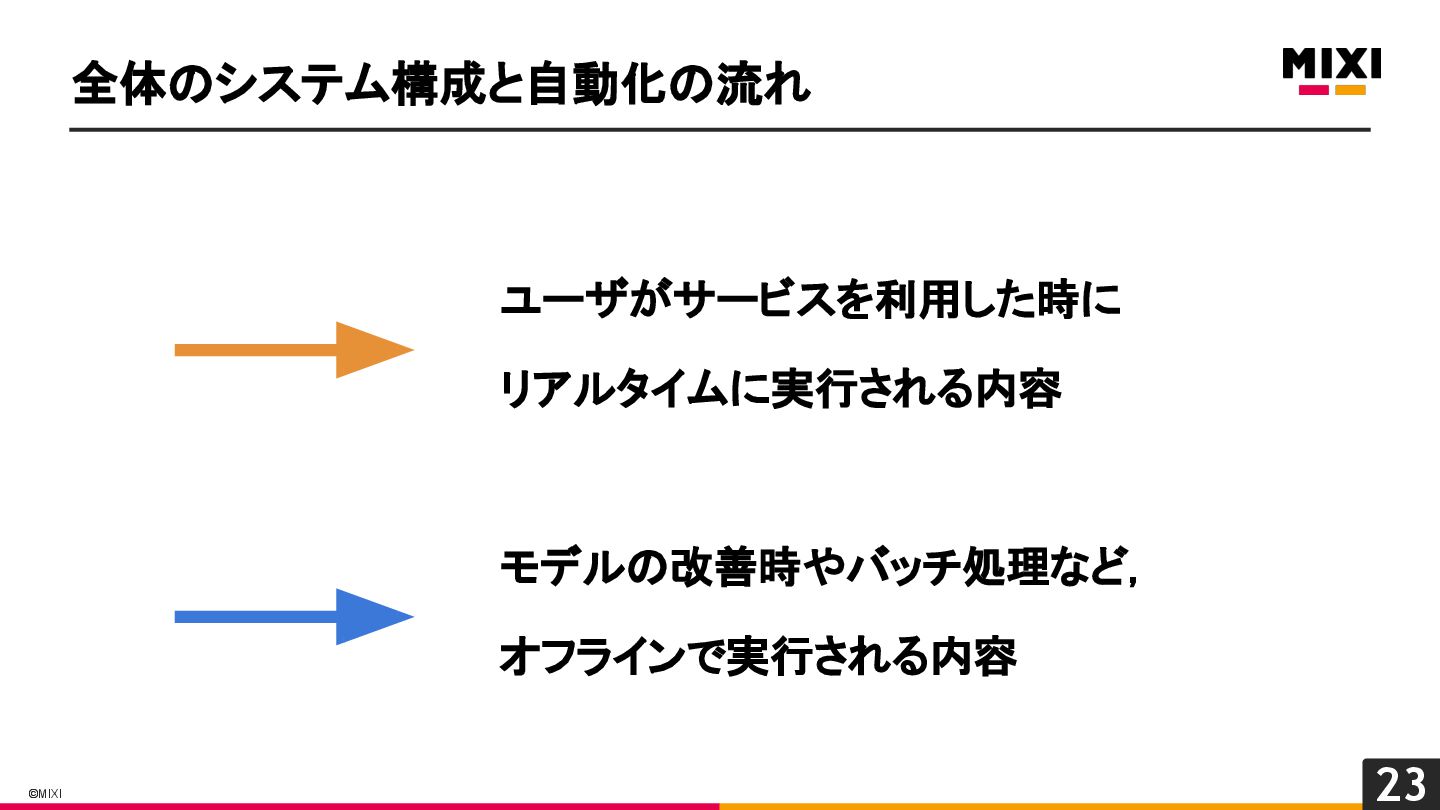 全体のシステム構成と自動化の流れ

MIXI

ユーザがサービスを利用した時に
リアルタイムに実行される内容

モデルの改善時やバッチ処理など，
オフラインで実行される内容

©MIXI

23